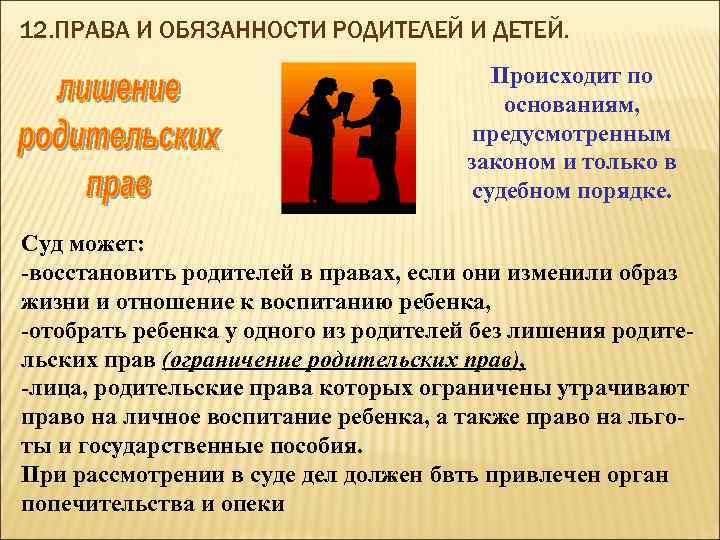 12.ПРАВА И ОБЯЗАННОСТИ РОДИТЕЛЕЙ И ДЕТЕЙ.

лишение родительских прав

Происходит по основаниям, предусмотренным законом и только в судебном порядке.

Суд может:
-восстановить родителей в правах, если они изменили образ жизни и отношение к воспитанию ребенка,
-отобрать ребенка у одного из родителей без лишения родительских прав (ограничение родительских прав),
-лица, родительские права которых ограничены утрачивают право на личное воспитание ребенка, а также право на льготы и государственные пособия.
При рассмотрении в суде дел должен бвть привлечен орган попечительства и опеки